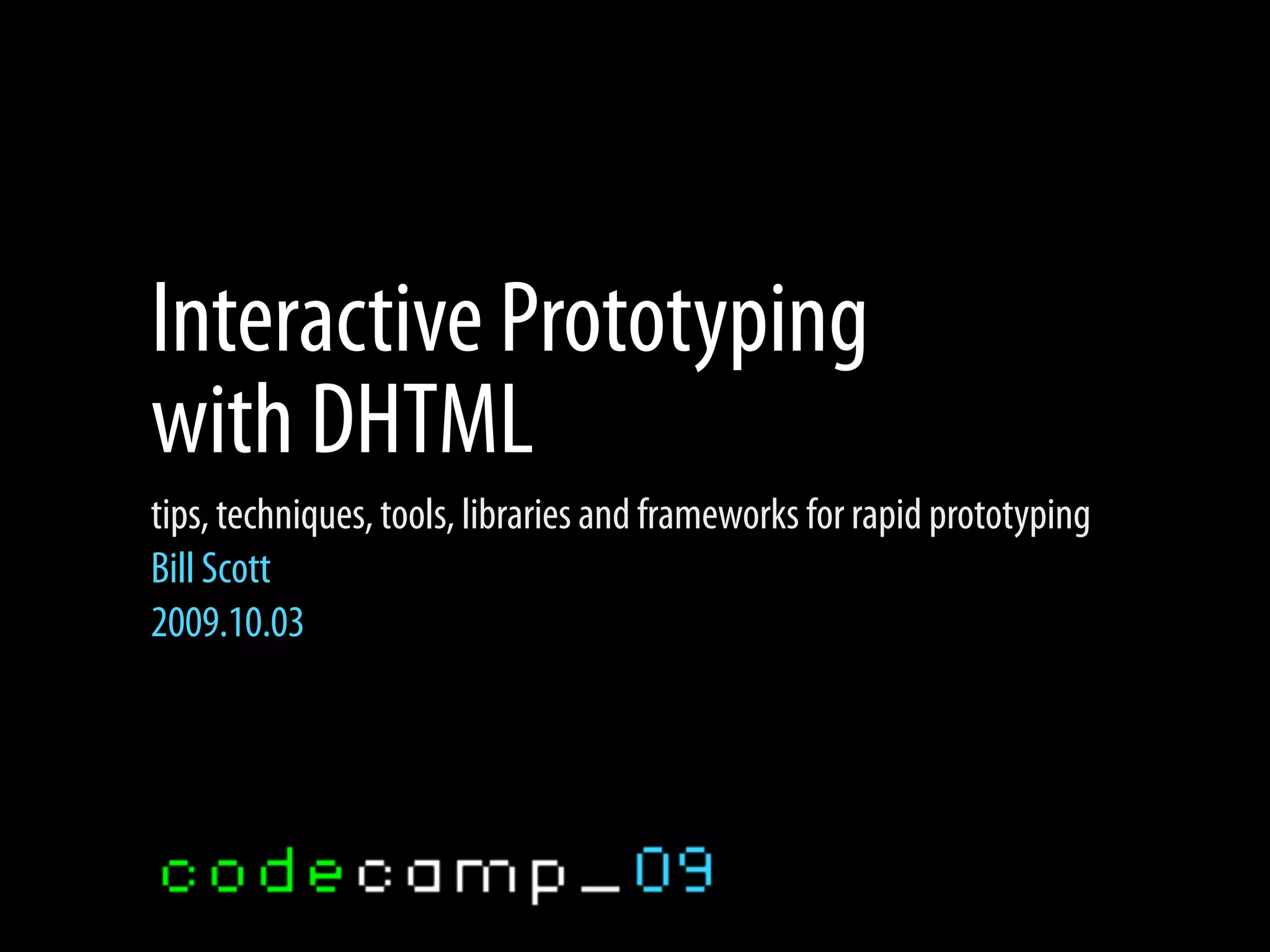 Interactive Prototyping with DHTML

tips, techniques, tools, libraries and frameworks for rapid prototyping

Bill Scott

2009.10.03

codecamp_09